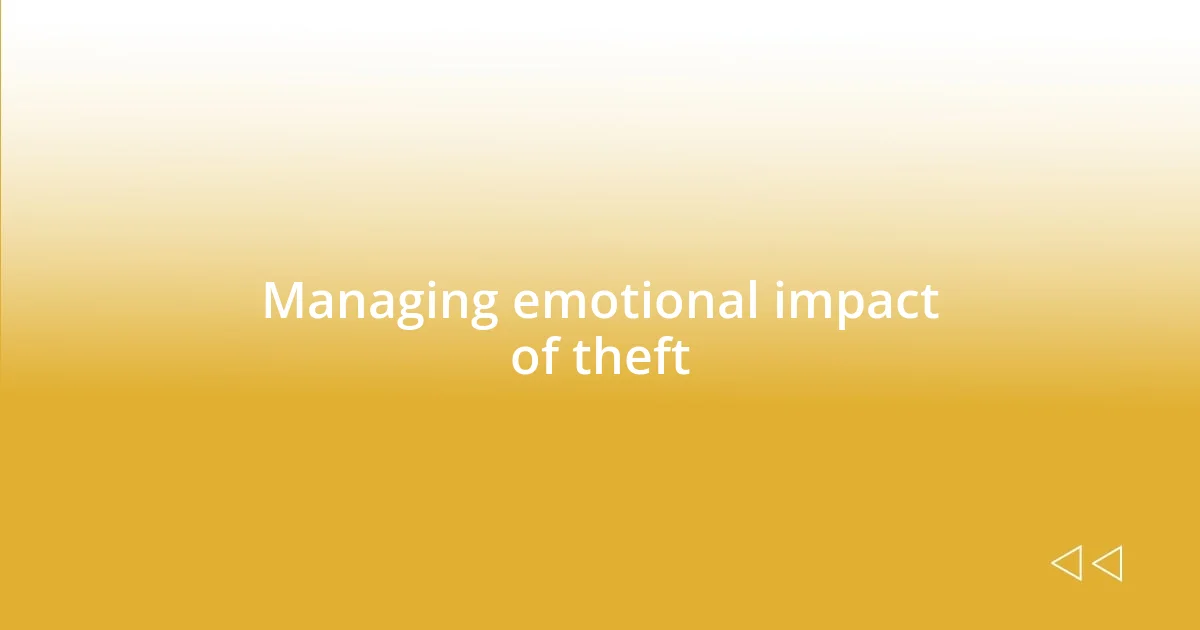 Managing emotional impact of theft